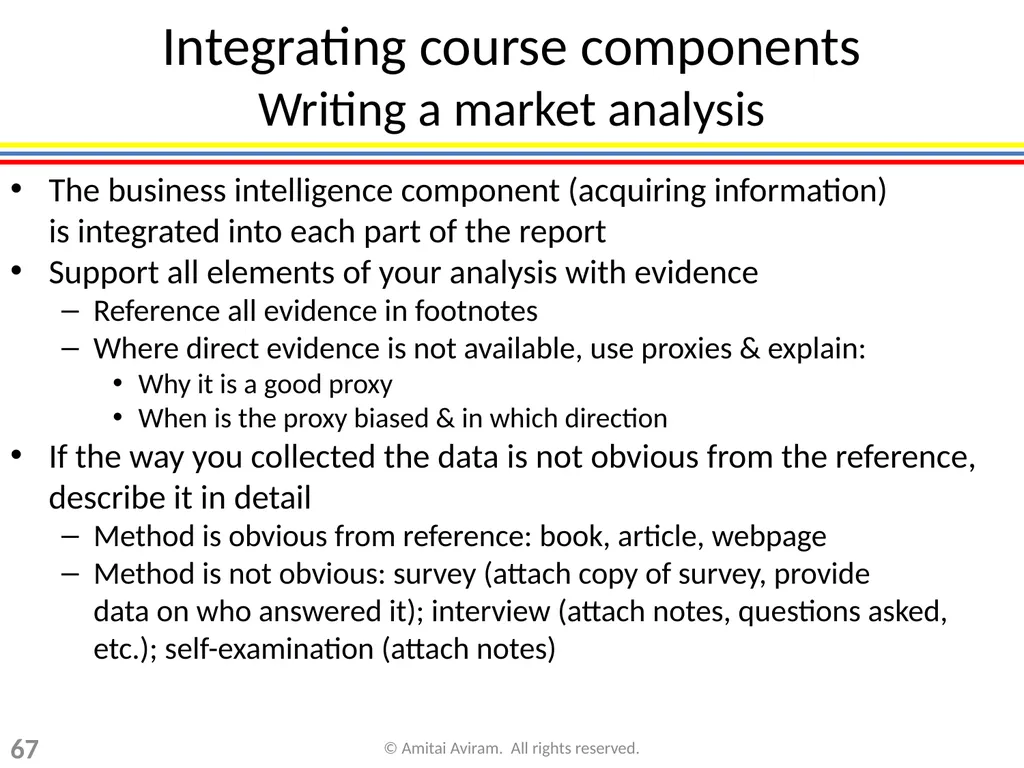 Integrating course components
Writing a market analysis

• The business intelligence component (acquiring information) is integrated into each part of the report
• Support all elements of your analysis with evidence
– Reference all evidence in footnotes
– Where direct evidence is not available, use proxies & explain:
• Why it is a good proxy
• When is the proxy biased & in which direction
• If the way you collected the data is not obvious from the reference, describe it in detail
– Method is obvious from reference: book, article, webpage
– Method is not obvious: survey (attach copy of survey, provide data on who answered it); interview (attach notes, questions asked, etc.); self-examination (attach notes)

67
© Amitai Aviram. All rights reserved.